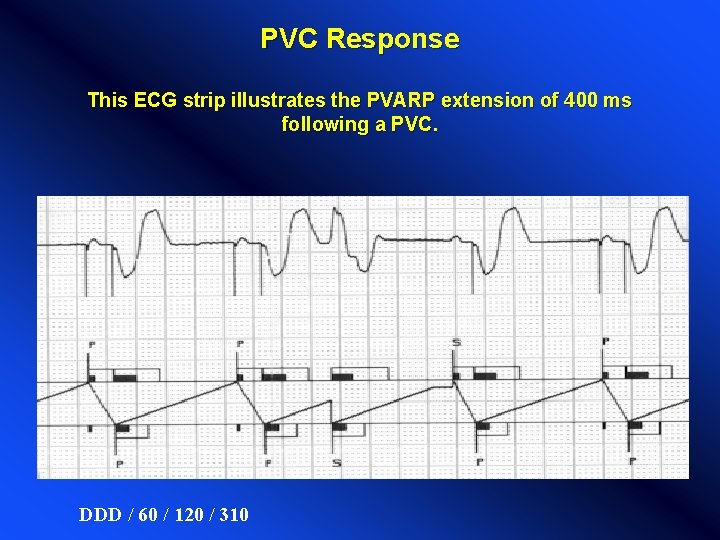 PVC Response

This ECG strip illustrates the PVARP extension of 400 ms following a PVC.

P
P
S
P

P
P
S
P
P

DDD / 60 / 120 / 310